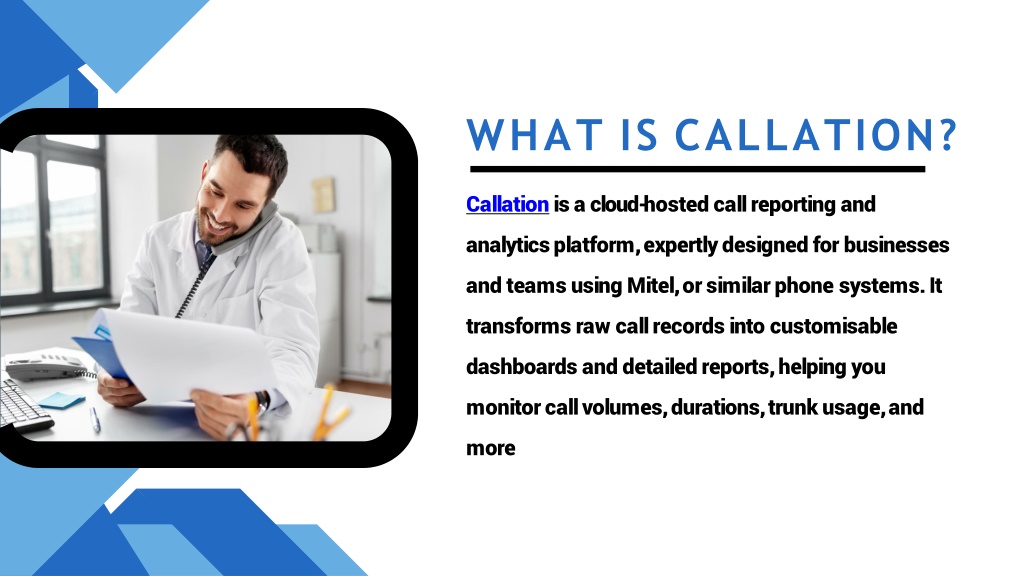 WHAT IS CALLATION?

Callation is a cloud-hosted call reporting and analytics platform, expertly designed for businesses and teams using Mitel, or similar phone systems. It transforms raw call records into customisable dashboards and detailed reports, helping you monitor call volumes, durations, trunk usage, and more